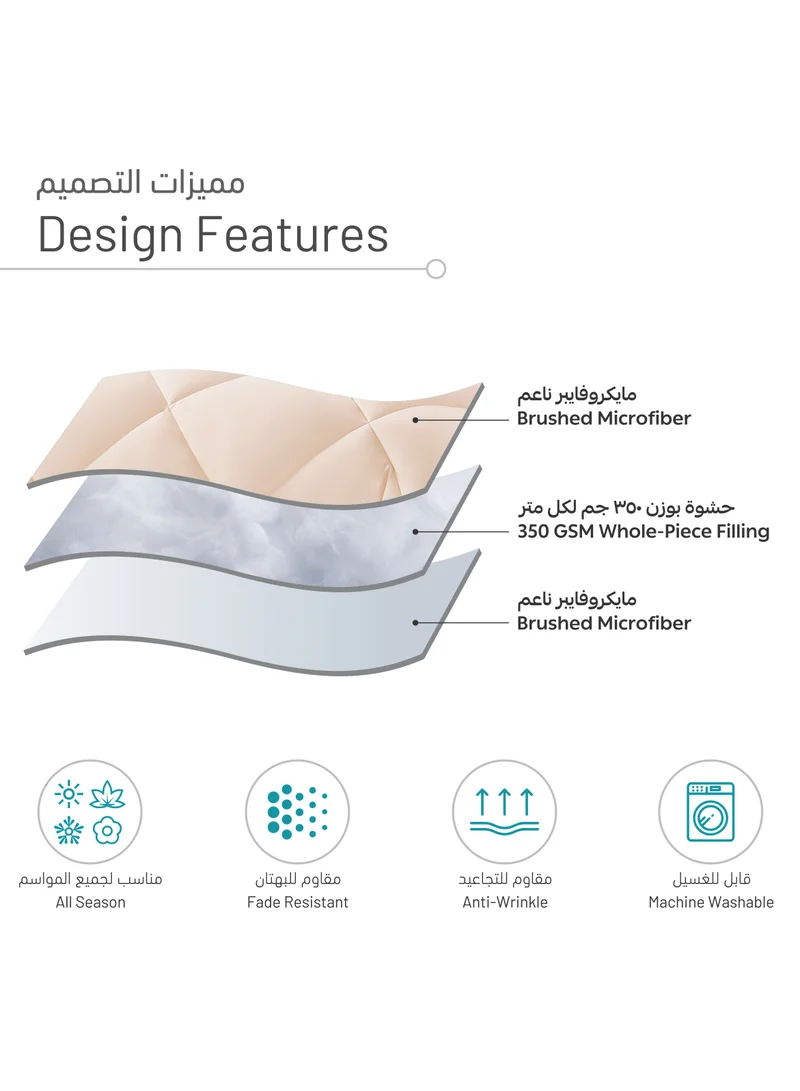 مميزات التصميم
Design Features

مايكروفايبر ناعم
Brushed Microfiber

حشوة بوزن ٣٥٠ جم لكل متر
350 GSM Whole-Piece Filling

مايكروفايبر ناعم
Brushed Microfiber

مناسب لجميع المواسم
All Season

مقاوم للبهتان
Fade Resistant

مقاوم للتجاعيد
Anti-Wrinkle

قابل للغسيل
Machine Washable